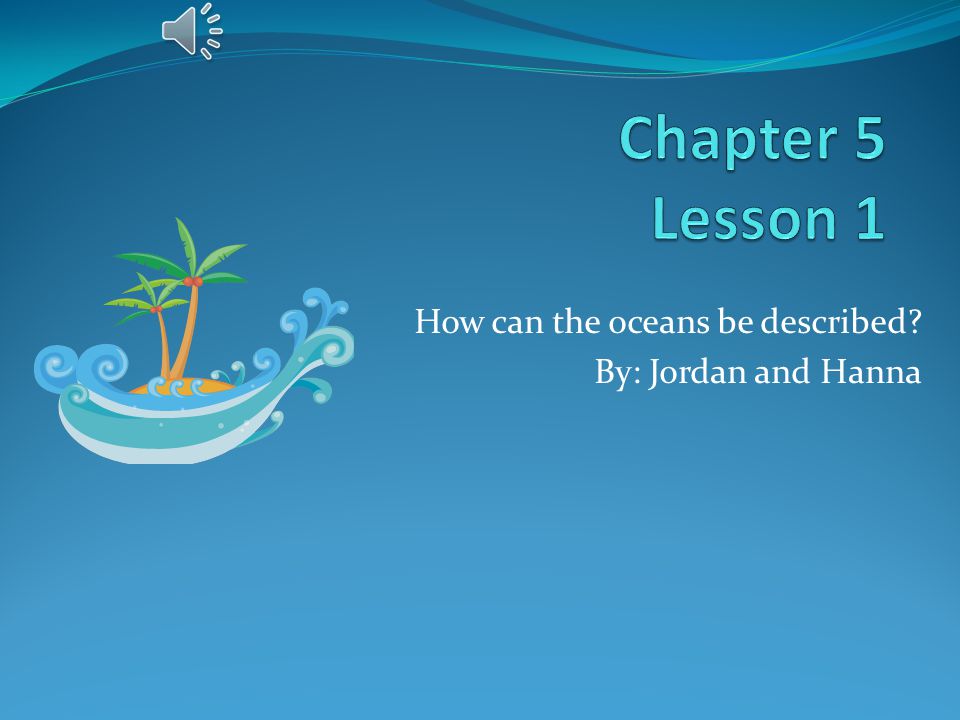 Chapter 5
Lesson 1

How can the oceans be described?
By: Jordan and Hanna